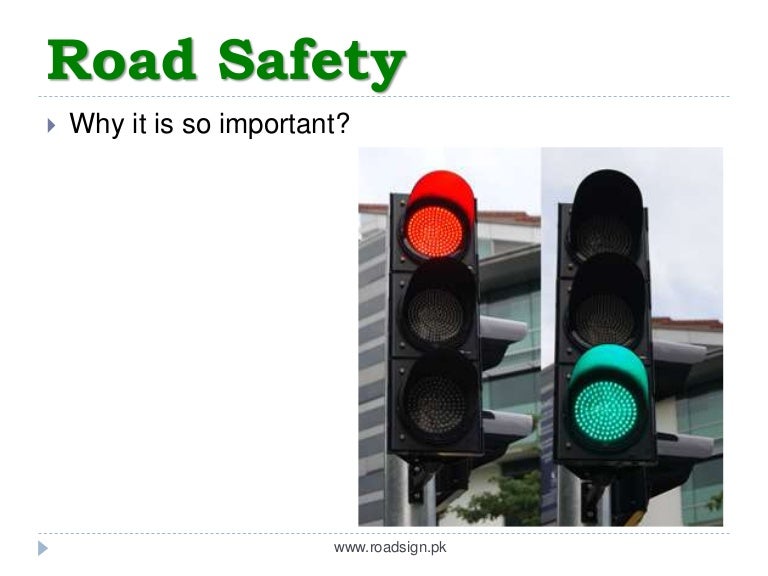 Road Safety

Why it is so important?

www.roadsign.pk